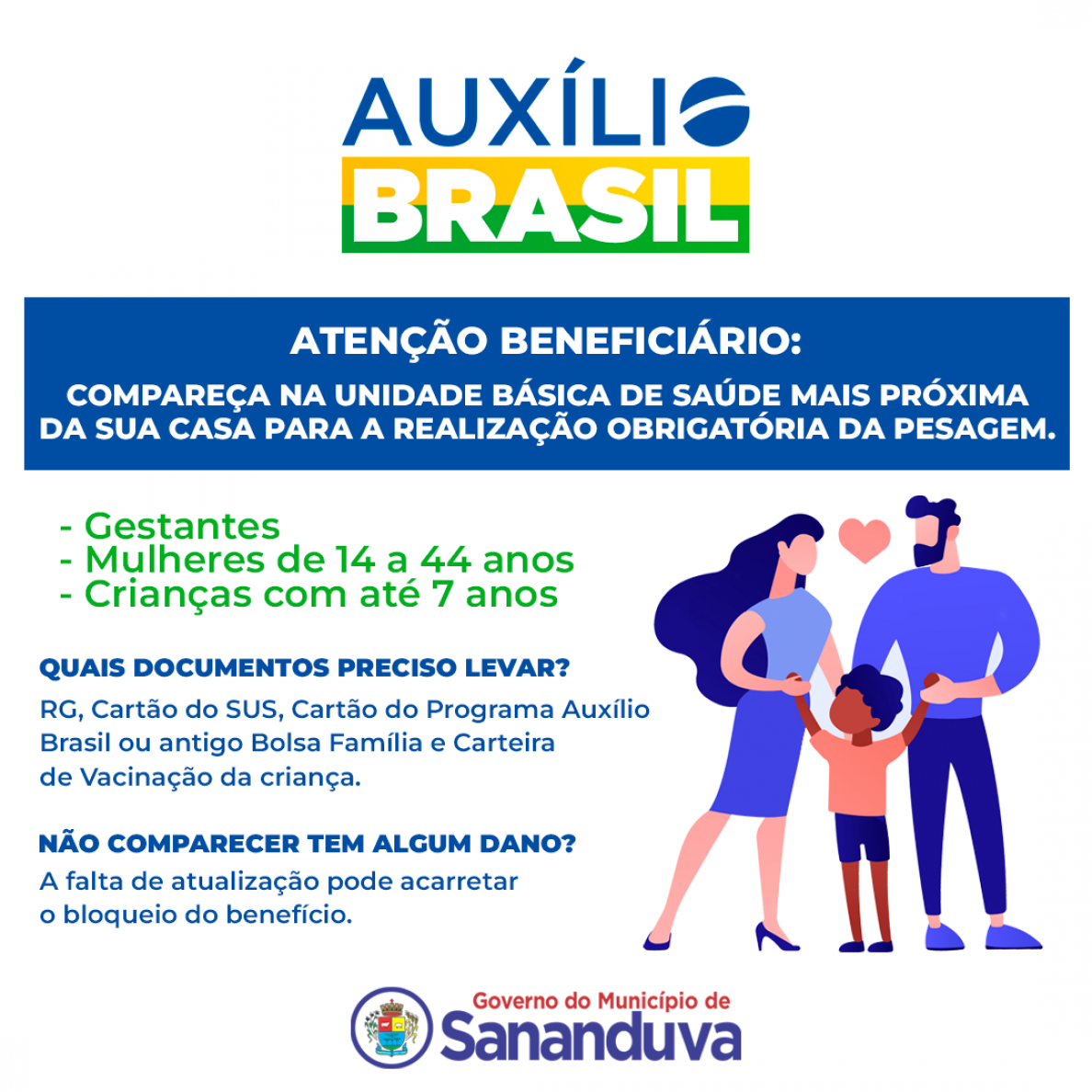 AUXÍLIO
BRASIL

ATENÇÃO BENEFICIÁRIO:

COMPAREÇA NA UNIDADE BÁSICA DE SAÚDE MAIS PRÓXIMA DA SUA CASA PARA A REALIZAÇÃO OBRIGATÓRIA DA PESAGEM.

- Gestantes
- Mulheres de 14 a 44 anos
- Crianças com até 7 anos

QUAIS DOCUMENTOS PRECISO LEVAR?

RG, Cartão do SUS, Cartão do Programa Auxílio Brasil ou antigo Bolsa Família e Carteira de Vacinação da criança.

NÃO COMPARECER TEM ALGUM DANO?

A falta de atualização pode acarretar o bloqueio do benefício.

Governo do Município de
Sananduva